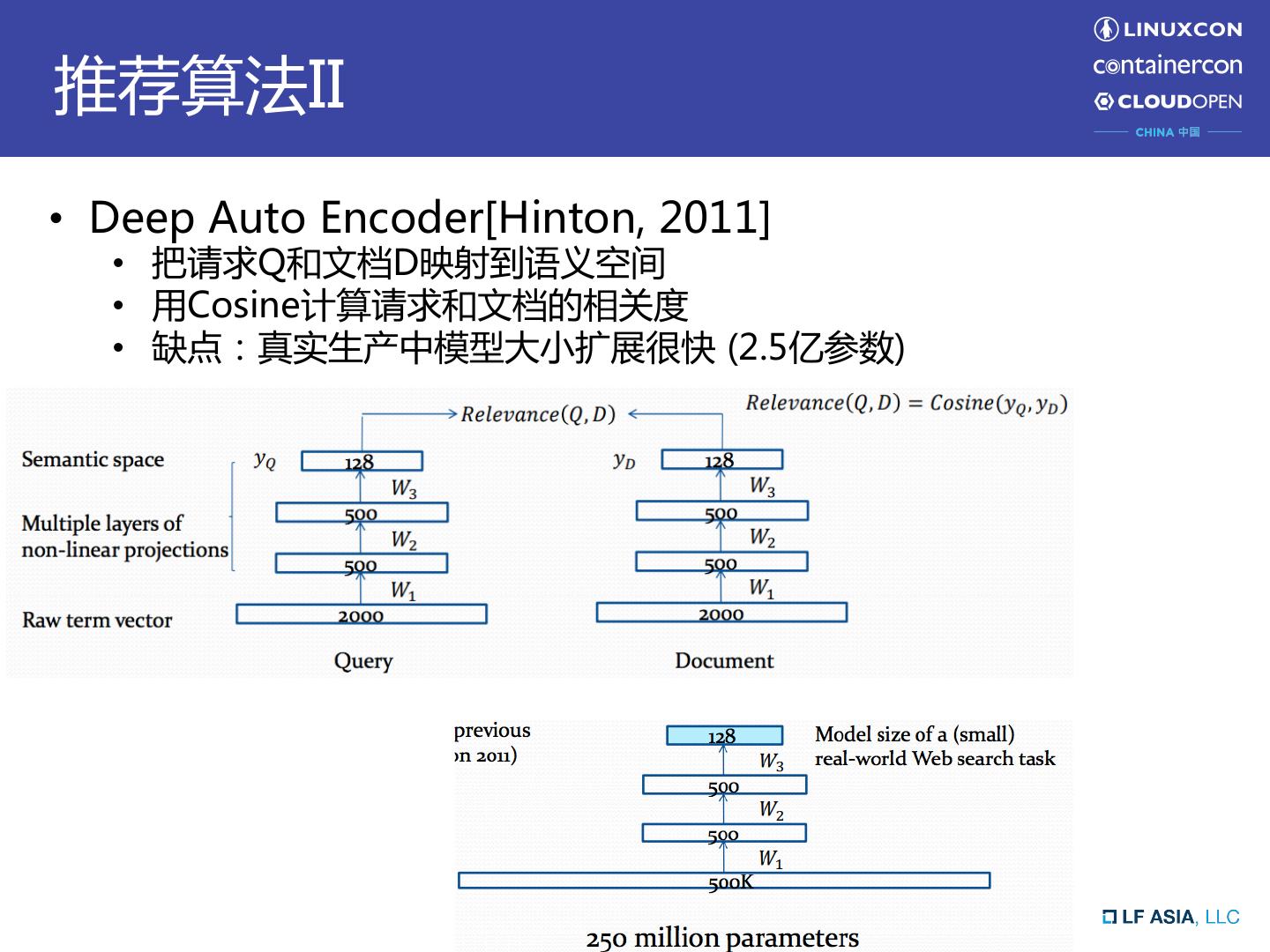 推荐算法II

LINUXCON
containercon
CLOUDOPEN
CHINA 中国

• Deep Auto Encoder[Hinton, 2011]
  • 把请求Q和文档D映射到语义空间
  • 用Cosine计算请求和文档的相关度
  • 缺点：真实生产中模型大小扩展很快 (2.5亿参数)

$Relevance(Q, D)$

$Relevance(Q, D) = Cosine(y_Q, y_D)$

Semantic space

Multiple layers of non-linear projections

Raw term vector

$y_Q$ 128 $W_3$ 500 $W_2$ 500 $W_1$ 2000

Query

$y_D$ 128 $W_3$ 500 $W_2$ 500 $W_1$ 2000

Document

previous
on 2011)

128 $W_3$ 500 $W_2$ 500 $W_1$ 500K

Model size of a (small) real-world Web search task

250 million parameters

LF ASIA, LLC